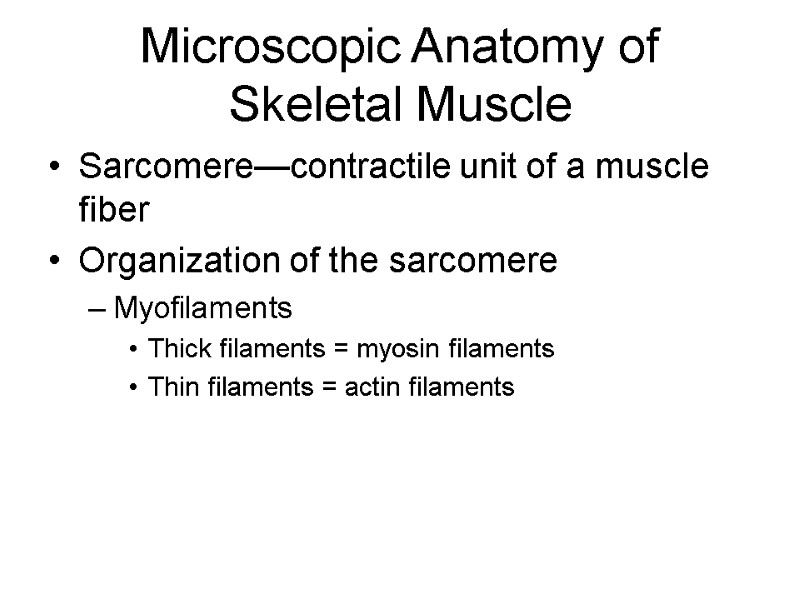 Microscopic Anatomy of Skeletal Muscle

• Sarcomere—contractile unit of a muscle fiber
• Organization of the sarcomere
– Myofilaments
• Thick filaments = myosin filaments
• Thin filaments = actin filaments